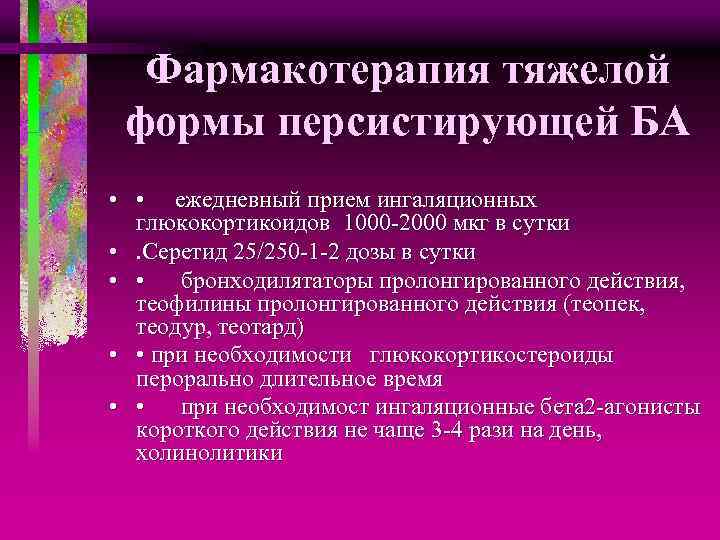 Фармакотерапия тяжелой формы персистирующей БА

• • ежедневный прием ингаляционных глюкокортикоидов 1000-2000 мкг в сутки
• .Серетид 25/250-1-2 дозы в сутки
• • бронходилятаторы пролонгированного действия, теофилины пролонгированного действия (теопек, теодур, теотард)
• • при необходимости глюкокортикостероиды перорально длительное время
• • при необходимост ингаляционные бета2-агонисты короткого действия не чаще 3-4 рази на день, холинолитики